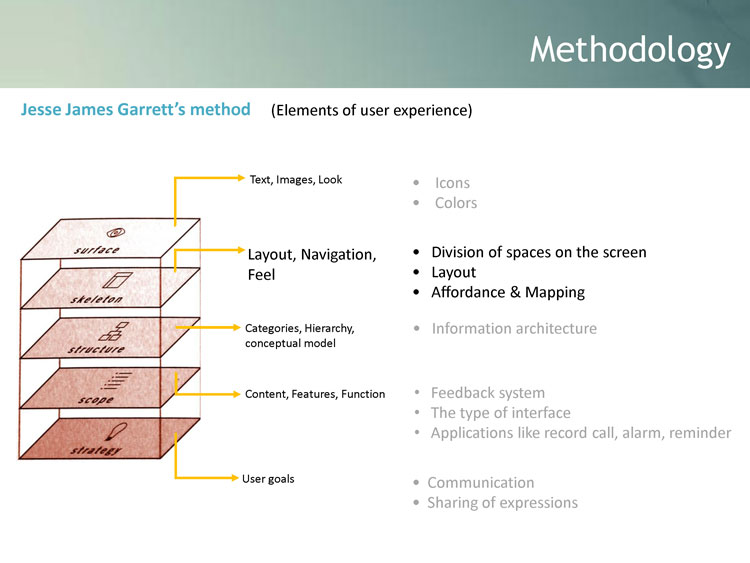 Methodology

Jesse James Garrett's method (Elements of user experience)

surface
skeleton
structure
scope
strategy

Text, Images, Look
- Icons
- Colors

Layout, Navigation, Feel
- Division of spaces on the screen
- Layout
- Affordance & Mapping

Categories, Hierarchy, conceptual model
- Information architecture

Content, Features, Function
- Feedback system
- The type of interface
- Applications like record call, alarm, reminder

User goals
- Communication
- Sharing of expressions